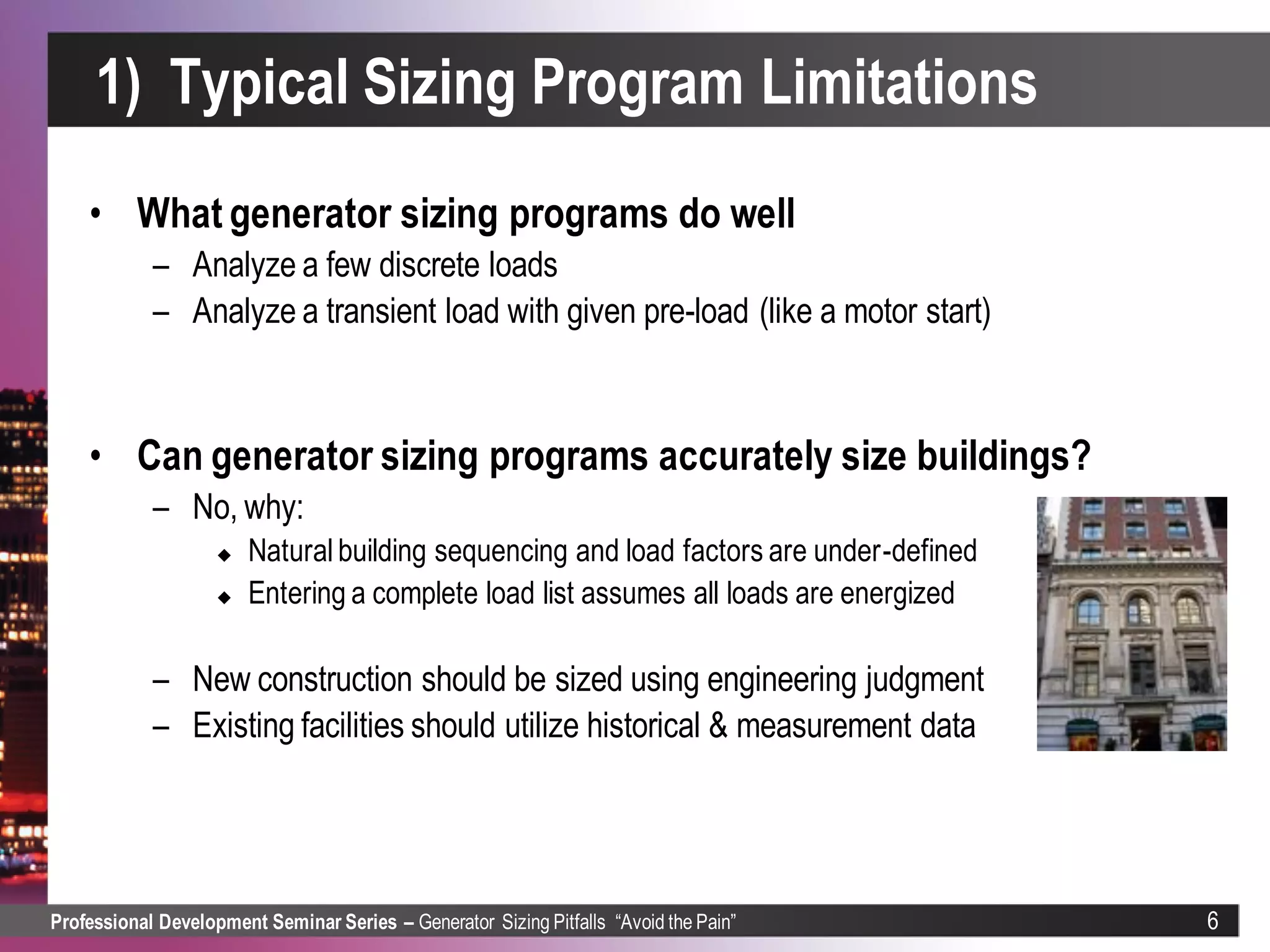 1) Typical Sizing Program Limitations

• What generator sizing programs do well
– Analyze a few discrete loads
– Analyze a transient load with given pre-load (like a motor start)

• Can generator sizing programs accurately size buildings?
– No, why:
◆ Natural building sequencing and load factors are under-defined
◆ Entering a complete load list assumes all loads are energized

– New construction should be sized using engineering judgment
– Existing facilities should utilize historical & measurement data

Professional Development Seminar Series – Generator Sizing Pitfalls "Avoid the Pain" 6